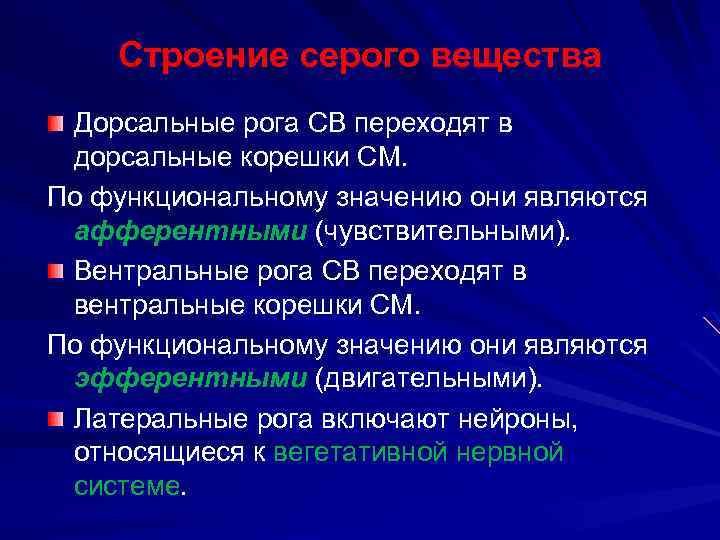 Строение серого вещества

Дорсальные рога СВ переходят в дорсальные корешки СМ.

По функциональному значению они являются афферентными (чувствительными).

Вентральные рога СВ переходят в вентральные корешки СМ.

По функциональному значению они являются эфферентными (двигательными).

Латеральные рога включают нейроны, относящиеся к вегетативной нервной системе.